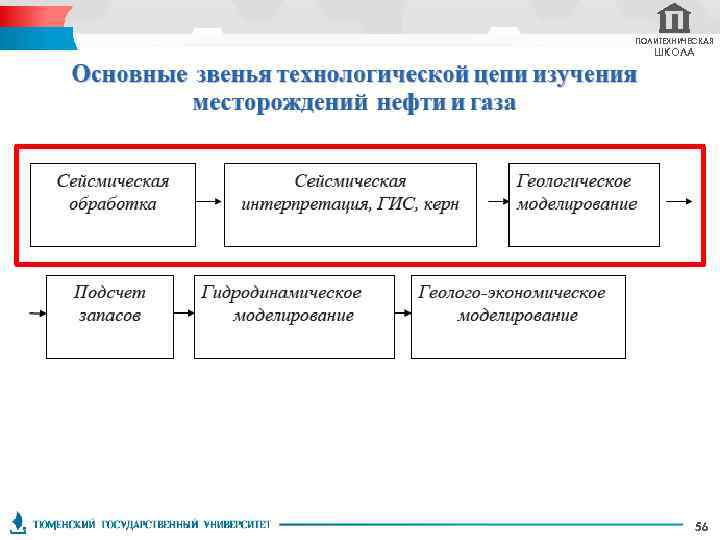 ПОЛИТЕХНИЧЕСКАЯ ШКОЛА

Основные звенья технологической цепи изучения месторождений нефти и газа

Сейсмическая обработка

Сейсмическая интерпретация, ГИС, керн

Геологическое моделирование

Подсчет запасов

Гидродинамическое моделирование

Геолого-экономическое моделирование

ТЮМЕНСКИЙ ГОСУДАРСТВЕННЫЙ УНИВЕРСИТЕТ

56